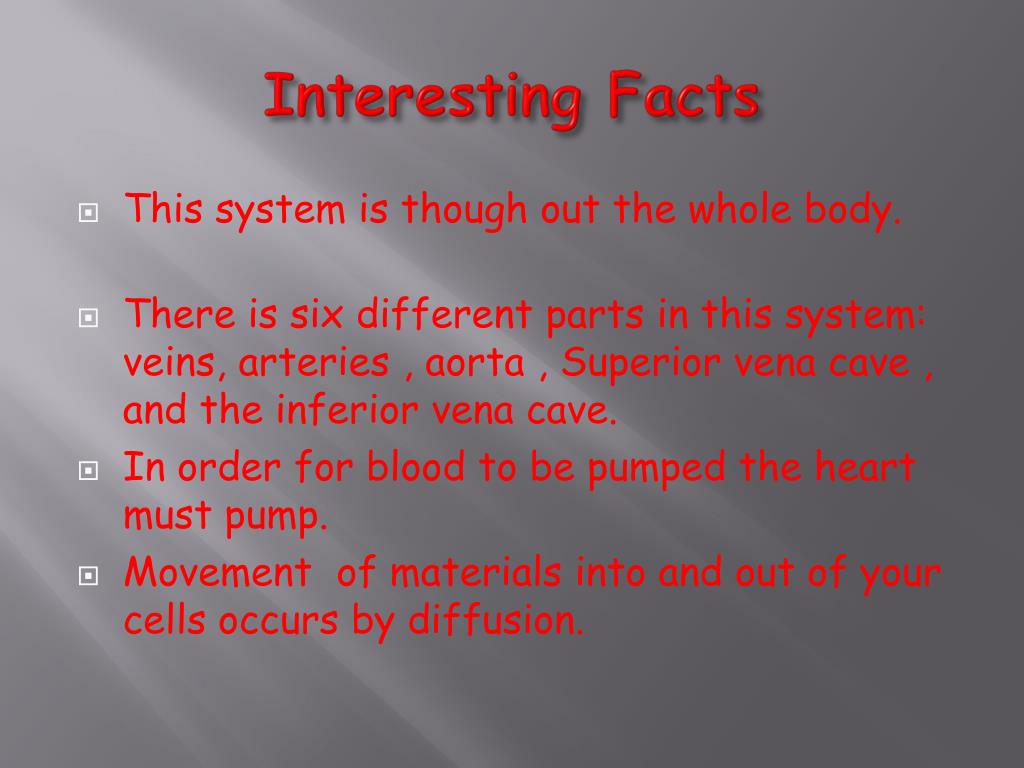 Interesting Facts

This system is though out the whole body.

There is six different parts in this system: veins, arteries , aorta , Superior vena cave , and the inferior vena cave.

In order for blood to be pumped the heart must pump.

Movement of materials into and out of your cells occurs by diffusion.